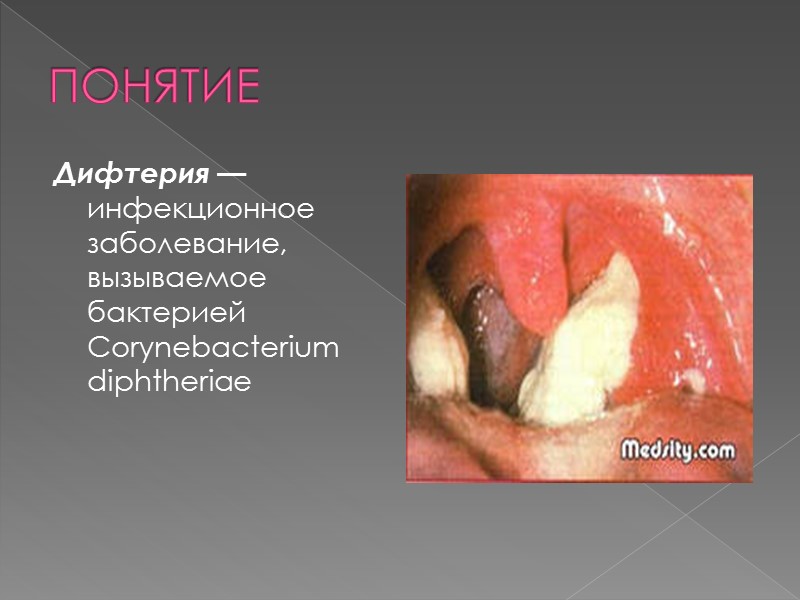 ПОНЯТИЕ

Дифтерия — инфекционное заболевание, вызываемое бактерией Corynebacterium diphtheriae

Medsity.com